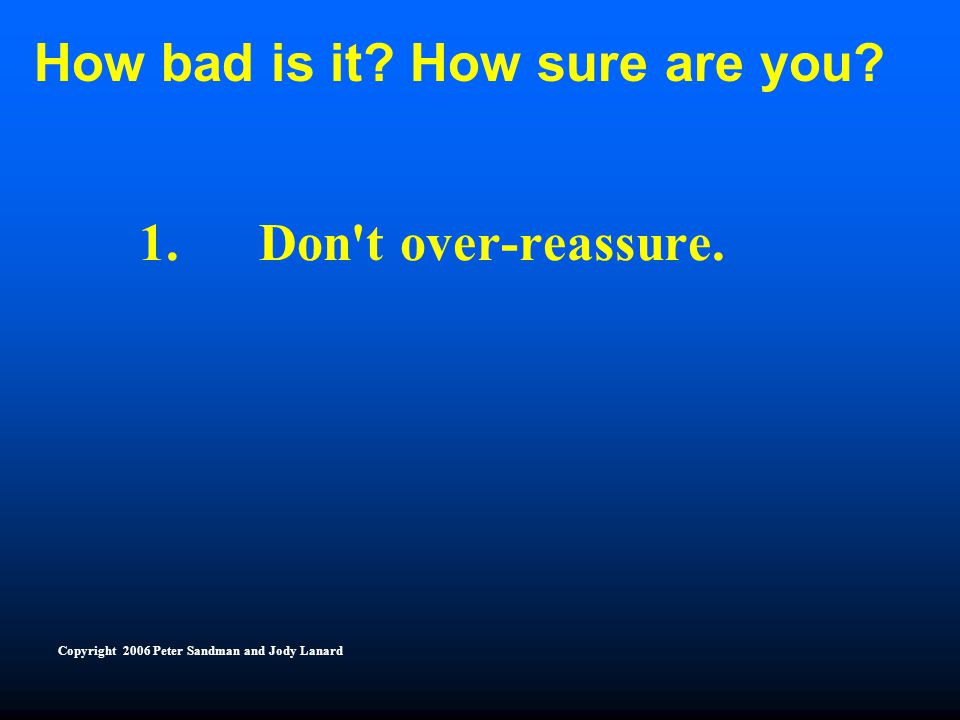 How bad is it? How sure are you?

1. Don't over-reassure.

Copyright 2006 Peter Sandman and Jody Lanard